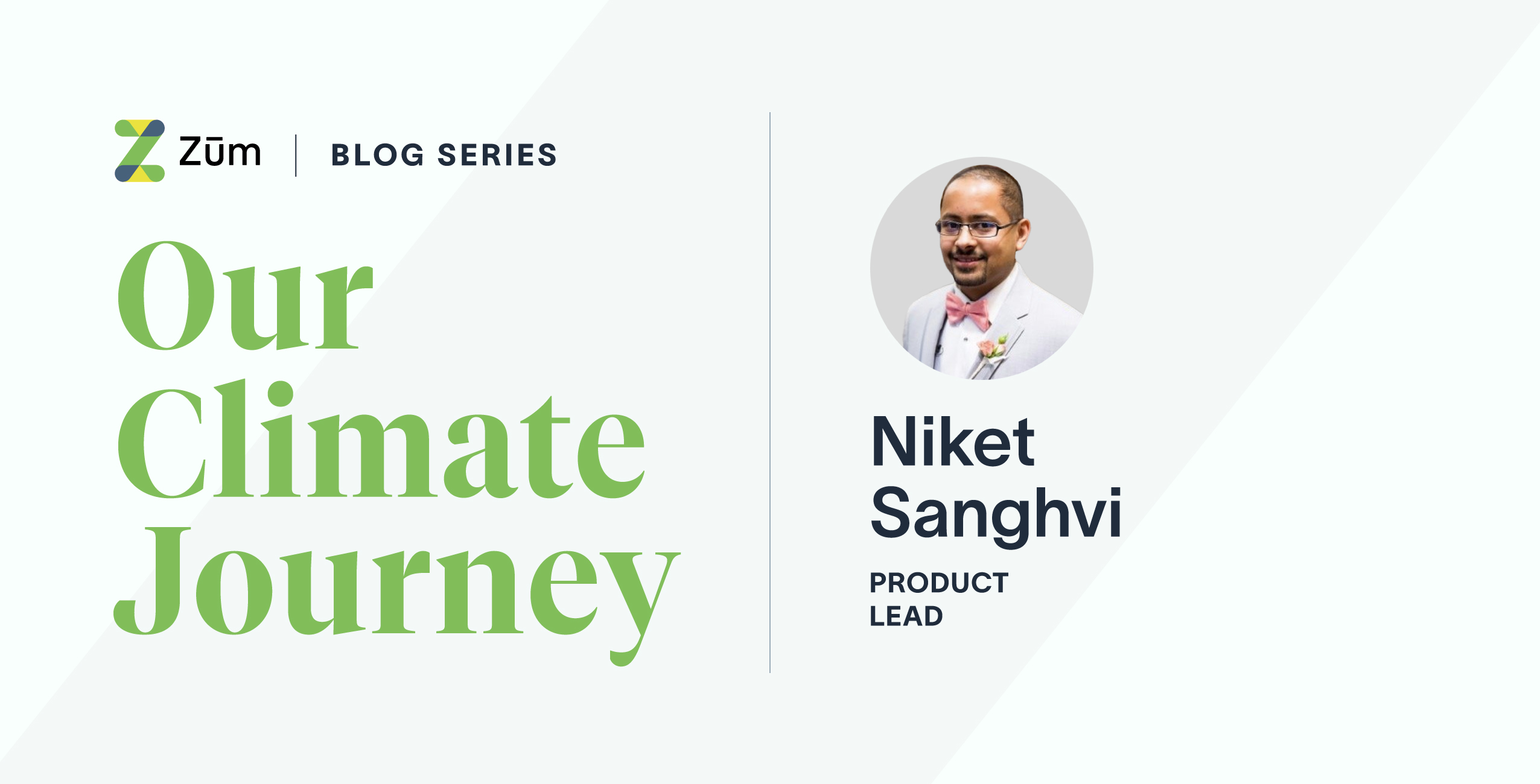 Zūm | BLOG SERIES

Our Climate Journey

Niket Sanghvi

PRODUCT LEAD